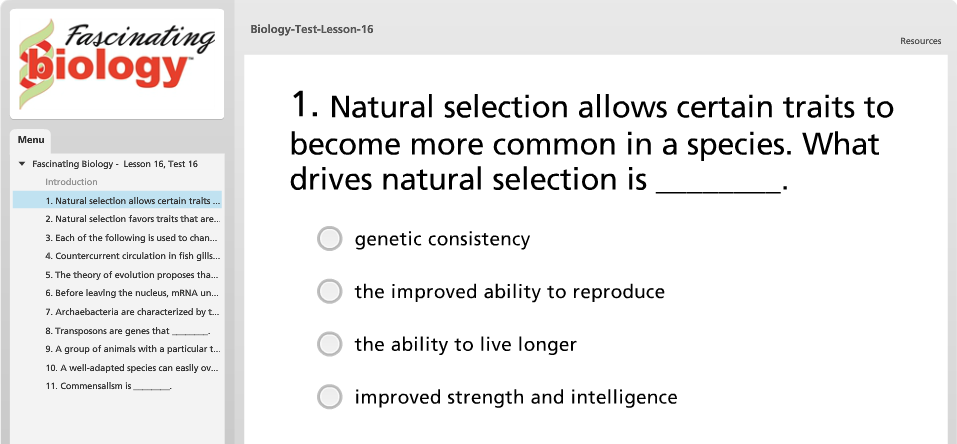 Fascinating biology™

Menu

Fascinating Biology - Lesson 16, Test 16
Introduction
1. Natural selection allows certain traits ...
2. Natural selection favors traits that are...
3. Each of the following is used to chan...
4. Countercurrent circulation in fish gills...
5. The theory of evolution proposes tha...
6. Before leaving the nucleus, mRNA un...
7. Archaebacteria are characterized by t...
8. Transposons are genes that ________.
9. A group of animals with a particular t...
10. A well-adapted species can easily ov...
11. Commensalism is ________.

Biology-Test-Lesson-16

Resources

1. Natural selection allows certain traits to become more common in a species. What drives natural selection is ________.

genetic consistency

the improved ability to reproduce

the ability to live longer

improved strength and intelligence